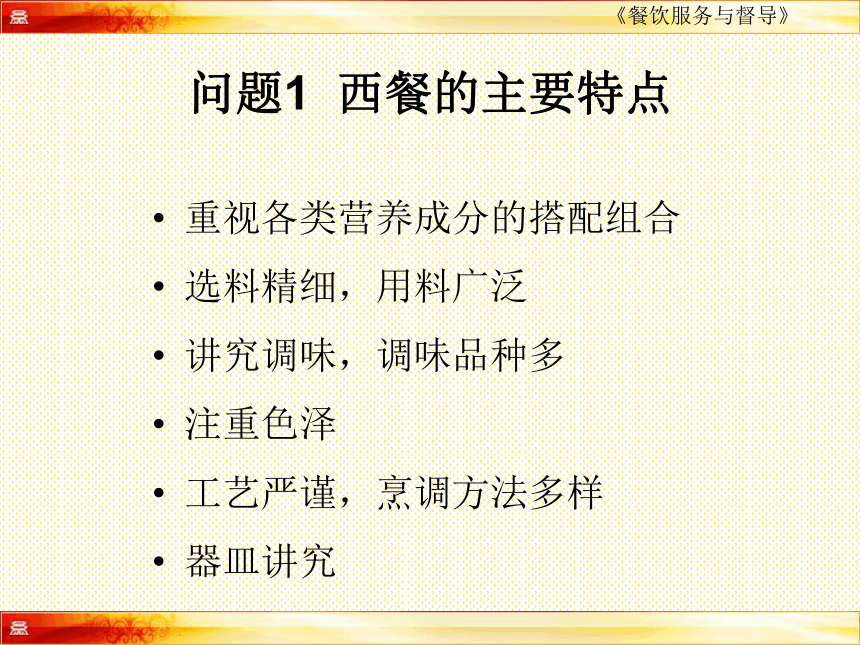 《餐饮服务与督导》

问题1 西餐的主要特点

• 重视各类营养成分的搭配组合
• 选料精细，用料广泛
• 讲究调味，调味品种多
• 注重色泽
• 工艺严谨，烹调方法多样
• 器皿讲究